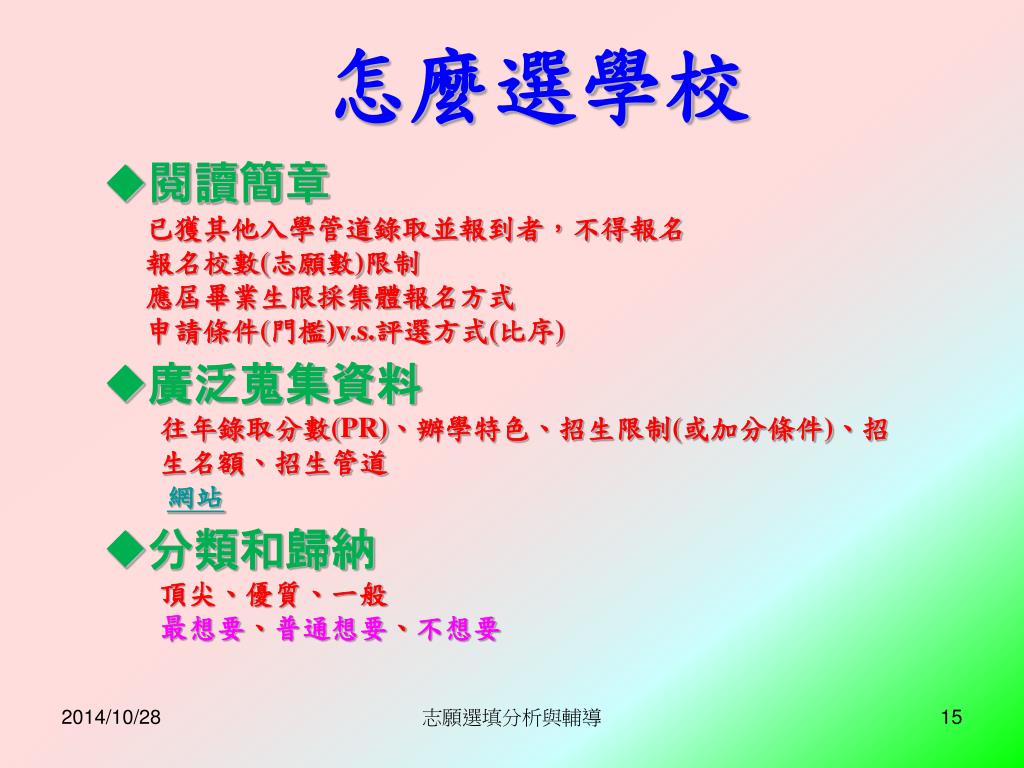 怎麼選學校

◆閱讀簡章

已獲其他入學管道錄取並報到者，不得報名
報名校數(志願數)限制
應屆畢業生限採集體報名方式
申請條件(門檻)v.s.評選方式(比序)

◆廣泛蒐集資料

往年錄取分數(PR)、辦學特色、招生限制(或加分條件)、招生名額、招生管道
網站

◆分類和歸納

頂尖、優質、一般
最想要、普通想要、不想要

2014/10/28
志願選填分析與輔導
15